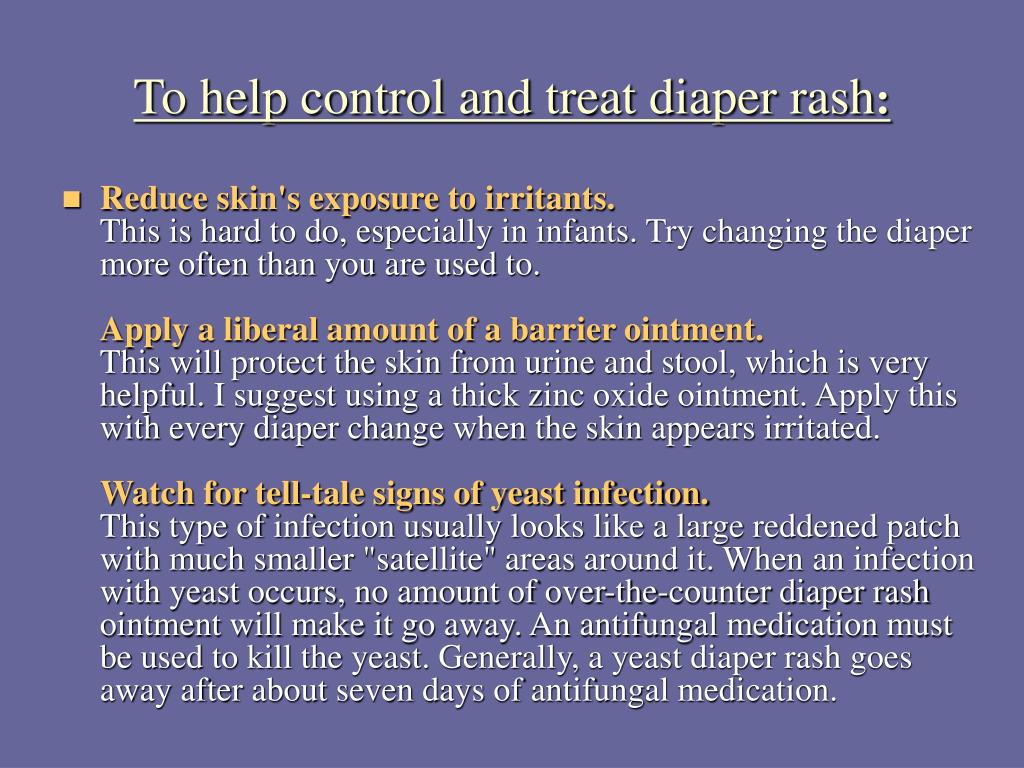 To help control and treat diaper rash:

Reduce skin's exposure to irritants.
This is hard to do, especially in infants. Try changing the diaper more often than you are used to.

Apply a liberal amount of a barrier ointment.
This will protect the skin from urine and stool, which is very helpful. I suggest using a thick zinc oxide ointment. Apply this with every diaper change when the skin appears irritated.

Watch for tell-tale signs of yeast infection.
This type of infection usually looks like a large reddened patch with much smaller "satellite" areas around it. When an infection with yeast occurs, no amount of over-the-counter diaper rash ointment will make it go away. An antifungal medication must be used to kill the yeast. Generally, a yeast diaper rash goes away after about seven days of antifungal medication.